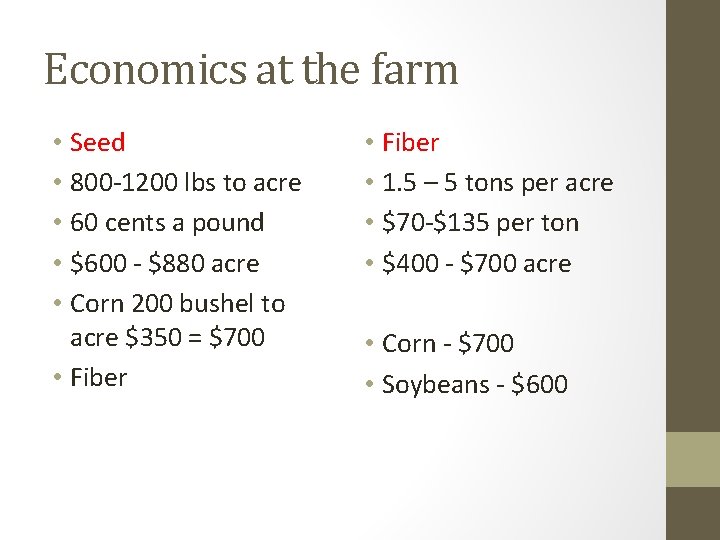 Economics at the farm

• Seed
• 800-1200 lbs to acre
• 60 cents a pound
• \$600 - \$880 acre
• Corn 200 bushel to acre \$350 = \$700
• Fiber

• Fiber
• 1.5 – 5 tons per acre
• \$70-\$135 per ton
• \$400 - \$700 acre

• Corn - \$700
• Soybeans - \$600